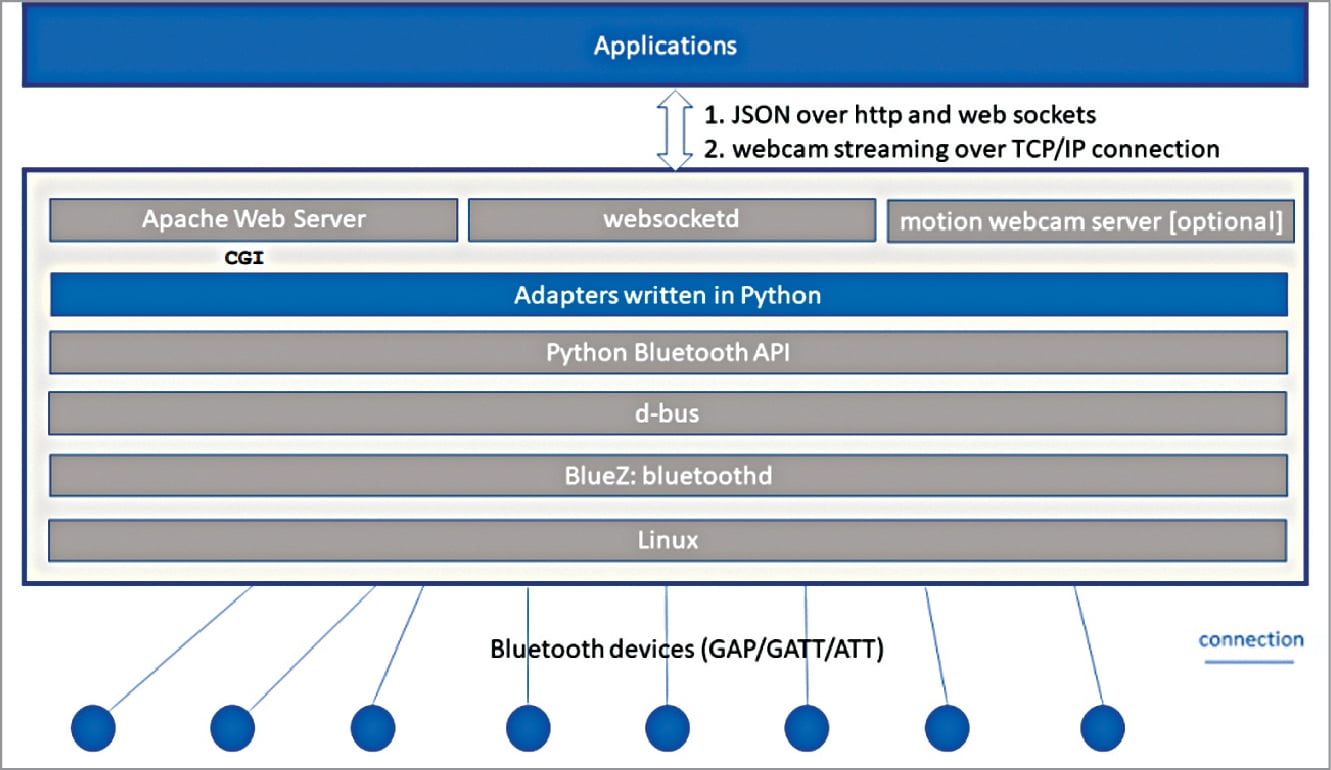 Applications

1. JSON over http and web sockets
2. webcam streaming over TCP/IP connection

Apache Web Server

websocketd

motion webcam server [optional]

CGI

Adapters written in Python

Python Bluetooth API

d-bus

BlueZ: bluetoothd

Linux

Bluetooth devices (GAP/GATT/ATT)

connection